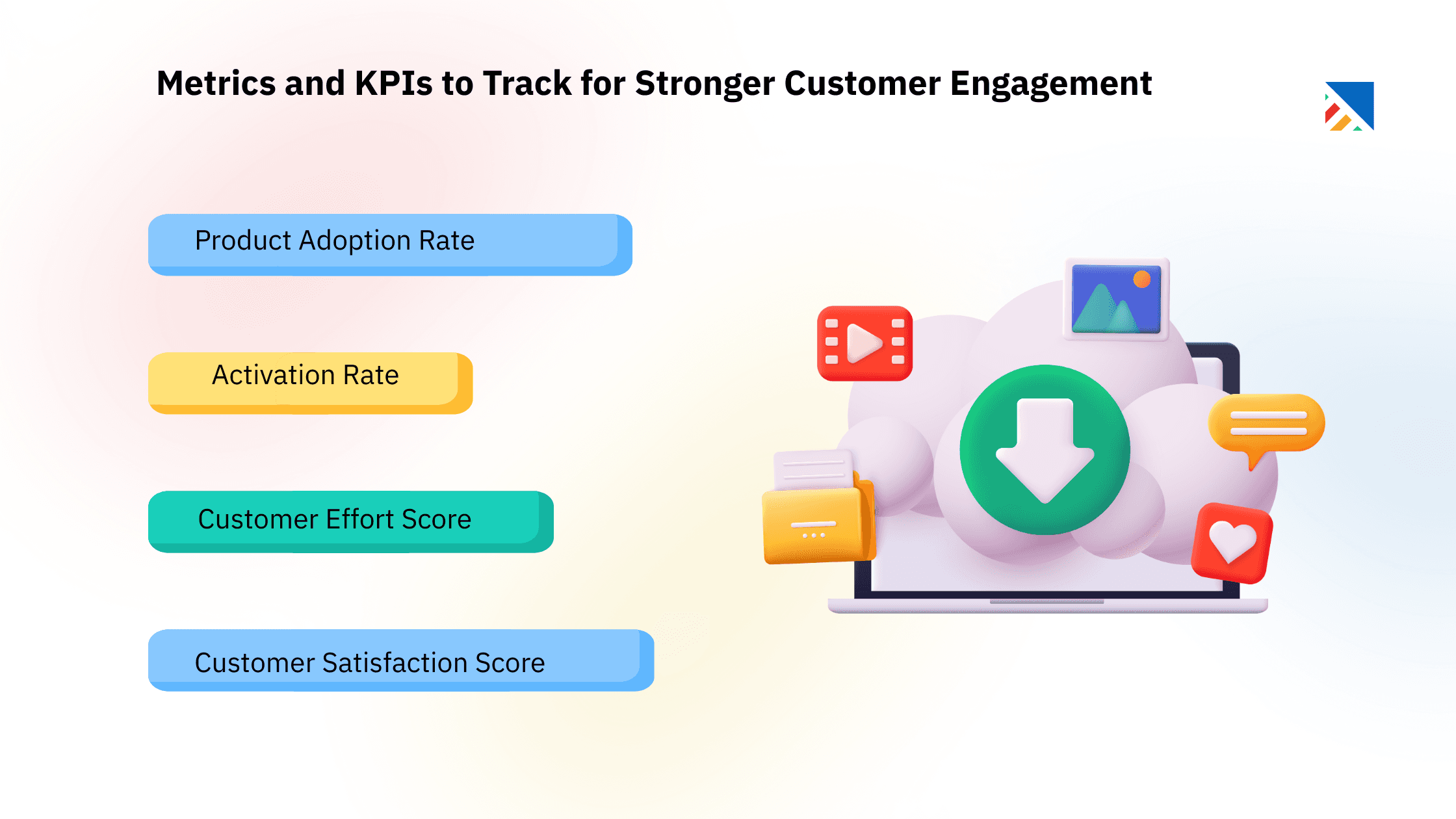 Metrics and KPIs to Track for Stronger Customer Engagement

Product Adoption Rate

Activation Rate

Customer Effort Score

Customer Satisfaction Score